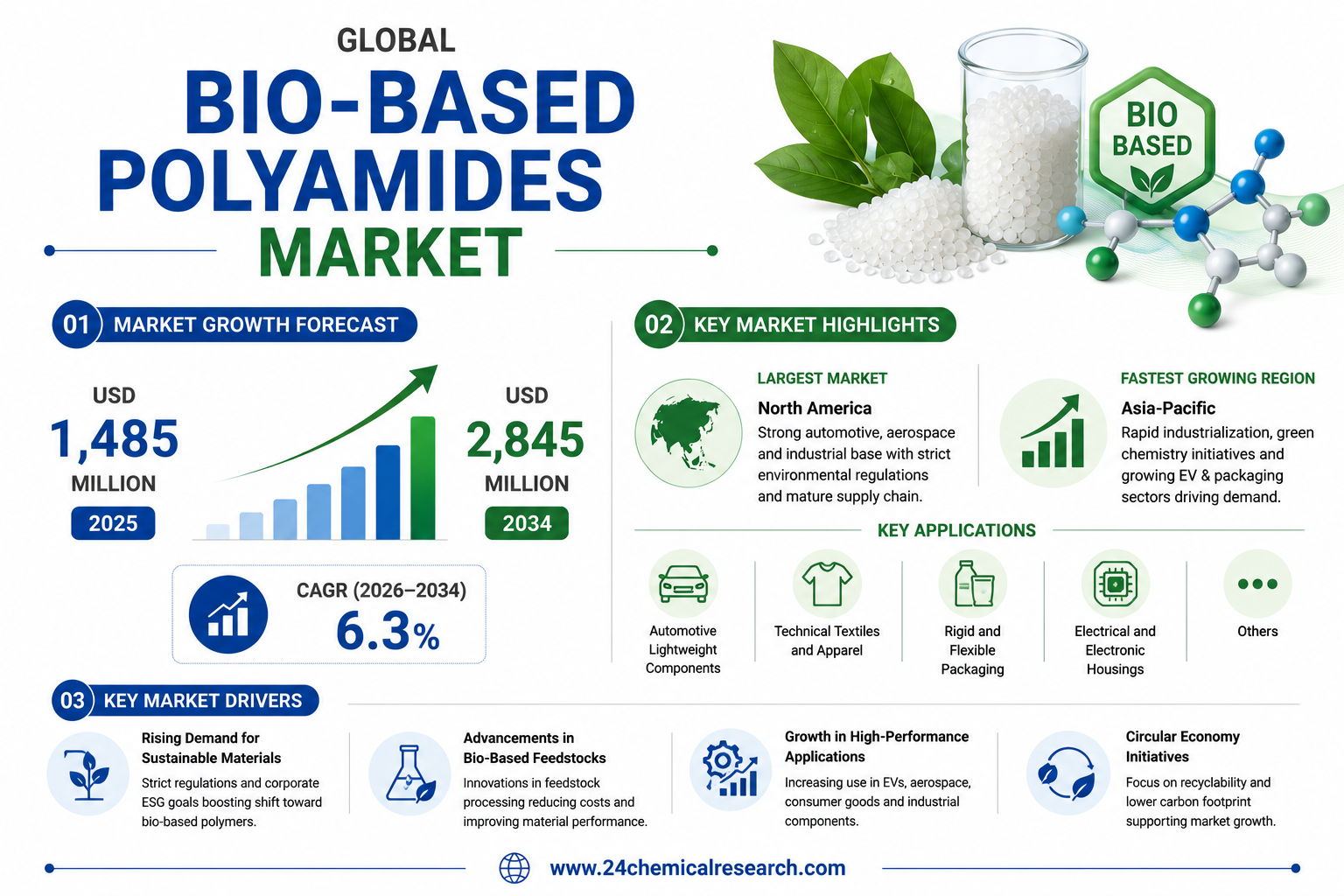 GLOBAL
BIO-BASED POLYAMIDES
MARKET

BIO BASED

01 MARKET GROWTH FORECAST

USD
1,485
MILLION
2025

USD
2,845
MILLION
2034

CAGR (2026–2034)
6.3%

02 KEY MARKET HIGHLIGHTS

LARGEST MARKET
North America
Strong automotive, aerospace and industrial base with strict environmental regulations and mature supply chain.

FASTEST GROWING REGION
Asia-Pacific
Rapid industrialization, green chemistry initiatives and growing EV & packaging sectors driving demand.

KEY APPLICATIONS

Automotive Lightweight Components
Technical Textiles and Apparel
Rigid and Flexible Packaging
Electrical and Electronic Housings
Others

03 KEY MARKET DRIVERS

Rising Demand for Sustainable Materials
Strict regulations and corporate ESG goals boosting shift toward bio-based polymers.

Advancements in Bio-Based Feedstocks
Innovations in feedstock processing reducing costs and improving material performance.

Growth in High-Performance Applications
Increasing use in EVs, aerospace, consumer goods and industrial components.

Circular Economy Initiatives
Focus on recyclability and lower carbon footprint supporting market growth.

www.24chemicalresearch.com